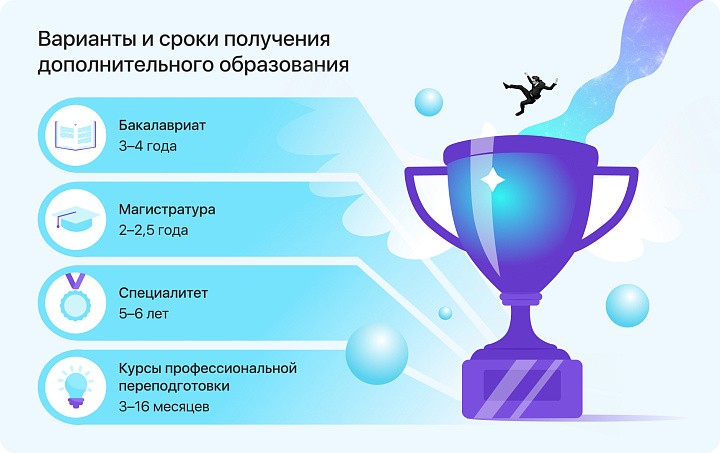 Варианты и сроки получения дополнительного образования

Бакалавриат
3–4 года

Магистратура
2–2,5 года

Специалитет
5–6 лет

Курсы профессиональной переподготовки
3–16 месяцев